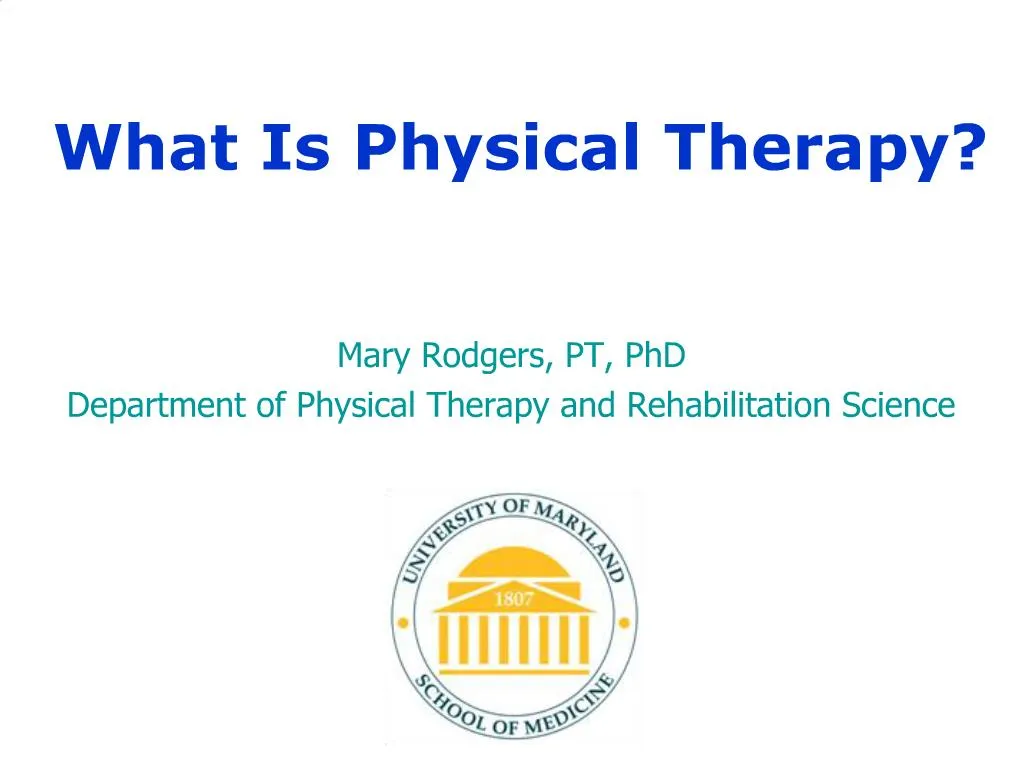 What Is Physical Therapy?

Mary Rodgers, PT, PhD
Department of Physical Therapy and Rehabilitation Science

UNIVERSITY OF MARYLAND
1807
SCHOOL OF MEDICINE